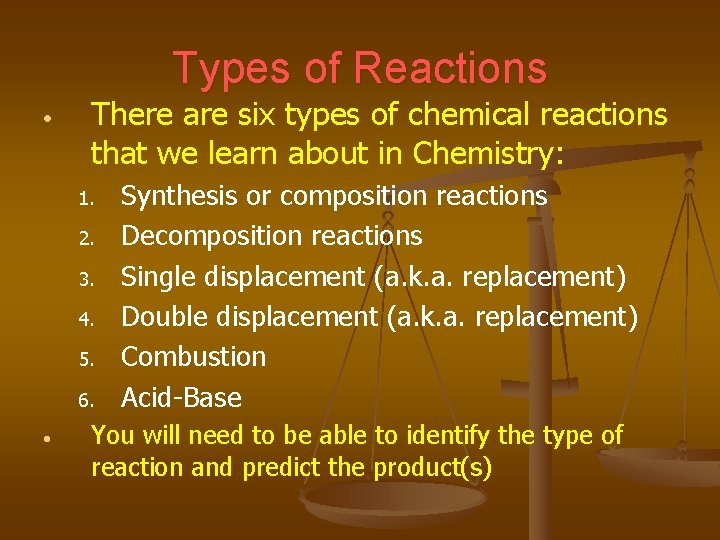 Types of Reactions

• There are six types of chemical reactions that we learn about in Chemistry:

1. Synthesis or composition reactions
2. Decomposition reactions
3. Single displacement (a.k.a. replacement)
4. Double displacement (a.k.a. replacement)
5. Combustion
6. Acid-Base

• You will need to be able to identify the type of reaction and predict the product(s)